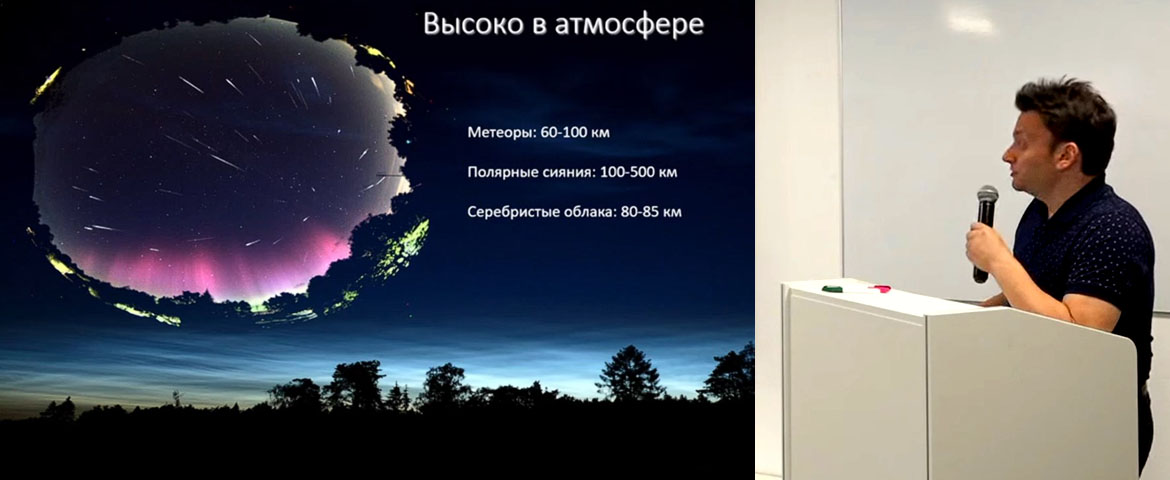 Высоко в атмосфере

Метеоры: 60-100 км

Полярные сияния: 100-500 км

Серебристые облака: 80-85 км